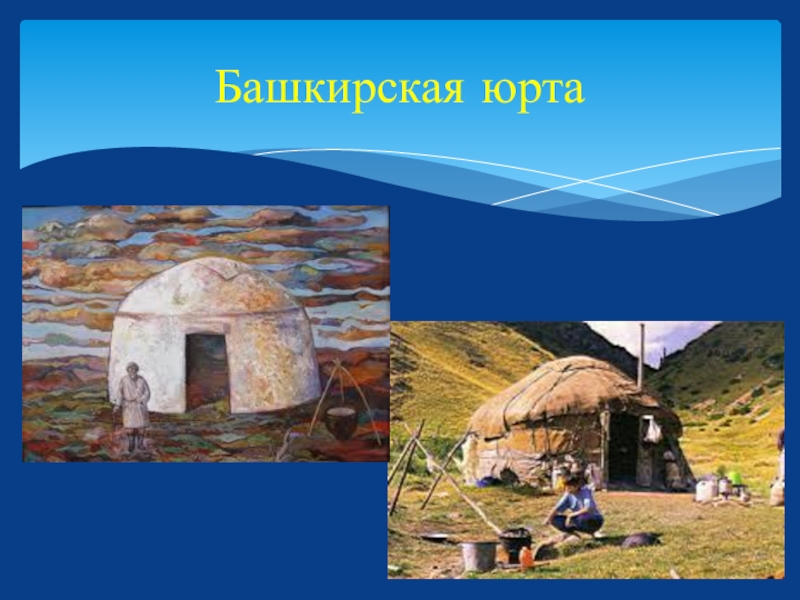 Башкирская юрта